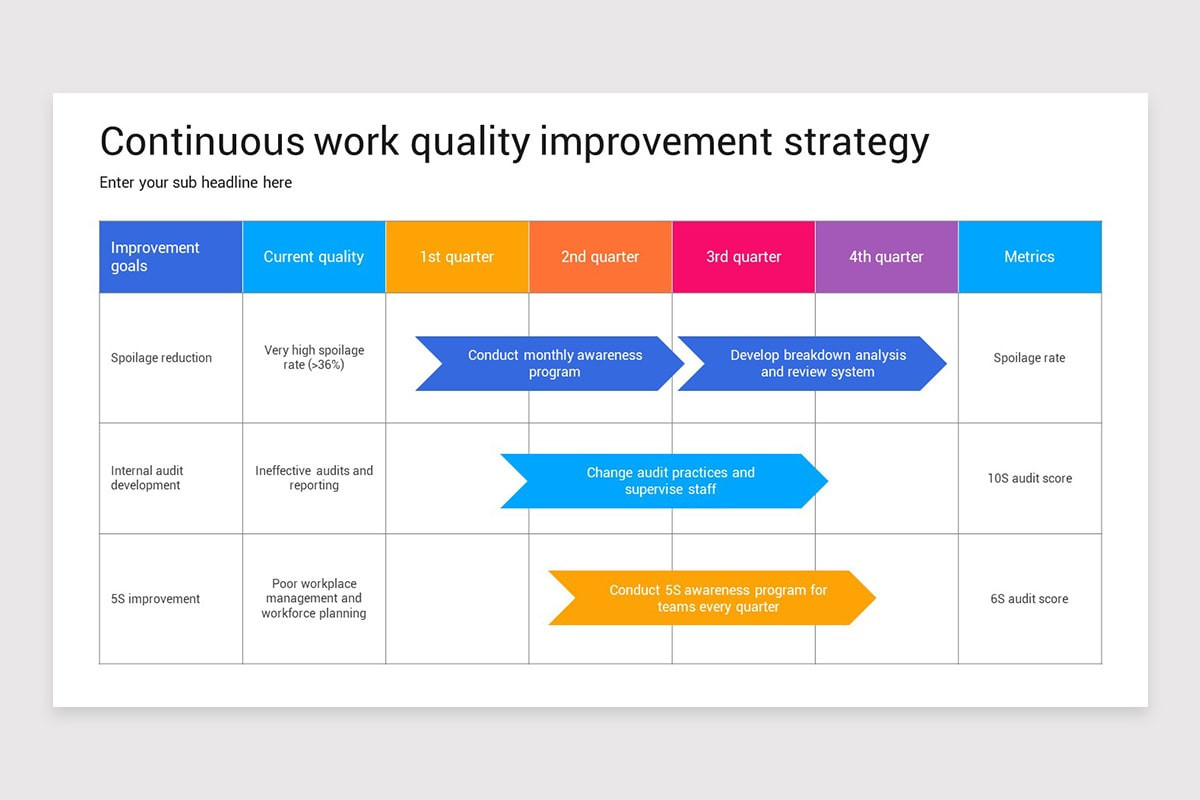 Continuous work quality improvement strategy

Enter your sub headline here

| Improvement goals | Current quality | 1st quarter | 2nd quarter | 3rd quarter | 4th quarter | Metrics |
|---|---|---|---|---|---|---|
| Spoilage reduction | Very high spoilage rate (>36%) | Conduct monthly awareness program | | Develop breakdown analysis and review system | | Spoilage rate |
| Internal audit development | Ineffective audits and reporting | | Change audit practices and supervise staff | | | 10S audit score |
| 5S improvement | Poor workplace management and workforce planning | | Conduct 5S awareness program for teams every quarter | | | 6S audit score |